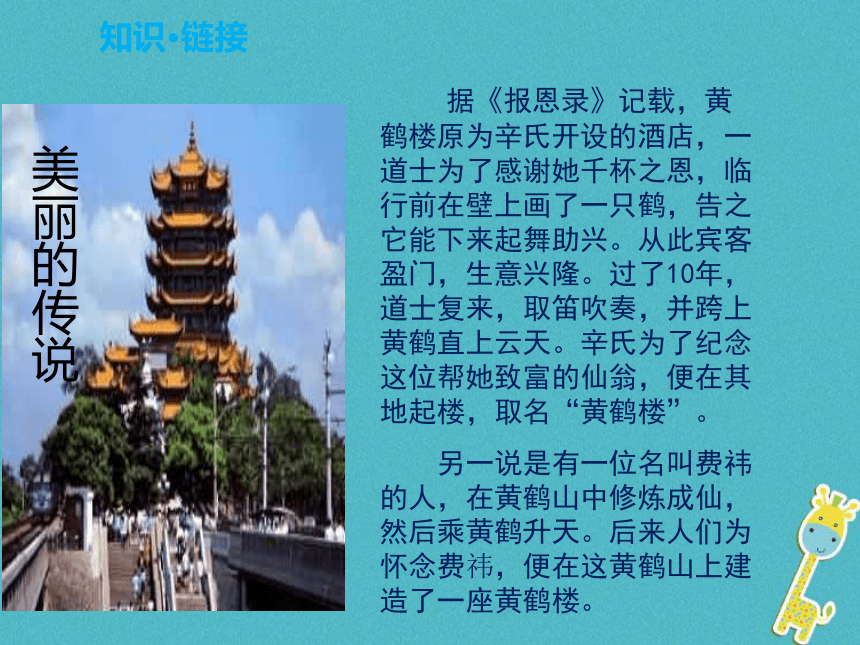 知识·链接

美丽的传说

据《报恩录》记载，黄鹤楼原为辛氏开设的酒店，一道士为了感谢她千杯之恩，临行前在壁上画了一只鹤，告之它能下来起舞助兴。从此宾客盈门，生意兴隆。过了10年，道士复来，取笛吹奏，并跨上黄鹤直上云天。辛氏为了纪念这位帮她致富的仙翁，便在其地起楼，取名“黄鹤楼”。

另一说是有一位名叫费祎的人，在黄鹤山中修炼成仙，然后乘黄鹤升天。后来人们为怀念费祎，便在这黄鹤山上建造了一座黄鹤楼。